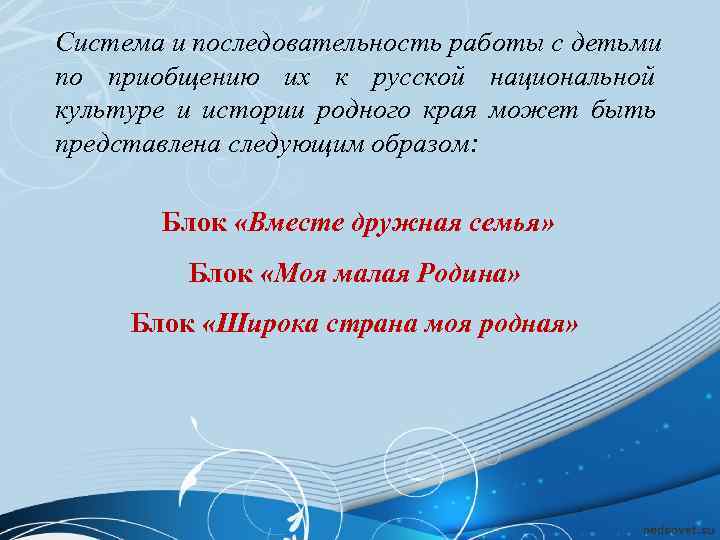 Система и последовательность работы с детьми по приобщению их к русской национальной культуре и истории родного края может быть представлена следующим образом:

Блок «Вместе дружная семья»

Блок «Моя малая Родина»

Блок «Широка страна моя родная»

pedsovet.su